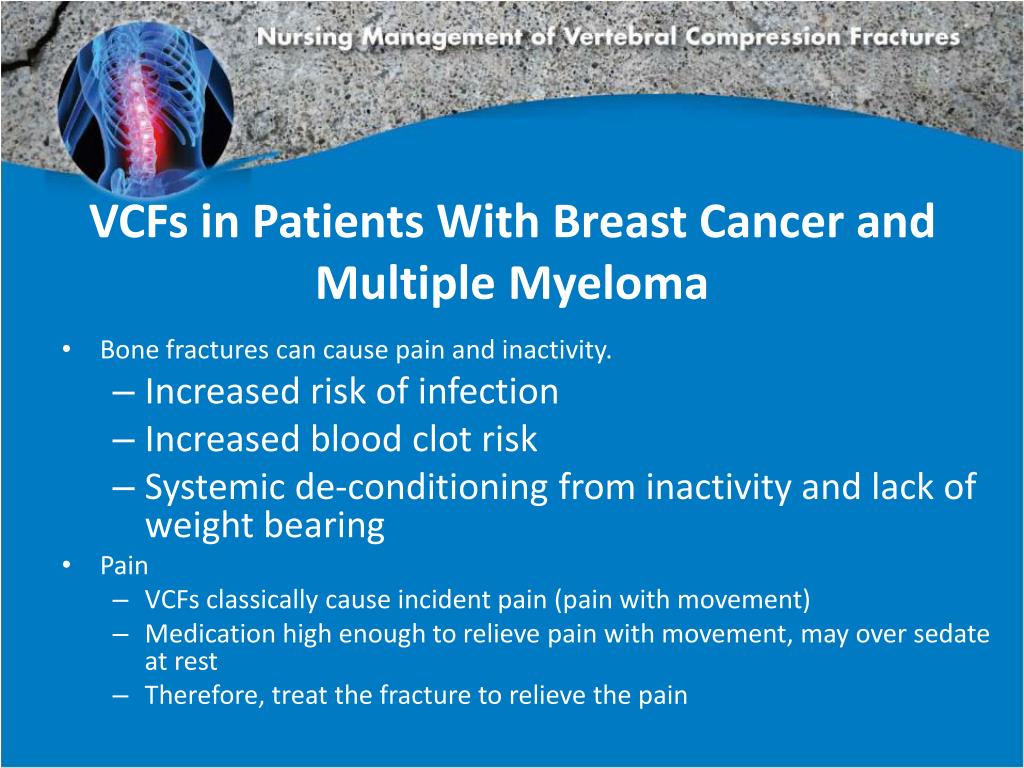 Nursing Management of Vertebral Compression Fractures

VCFs in Patients With Breast Cancer and Multiple Myeloma

• Bone fractures can cause pain and inactivity.
– Increased risk of infection
– Increased blood clot risk
– Systemic de-conditioning from inactivity and lack of weight bearing
• Pain
– VCFs classically cause incident pain (pain with movement)
– Medication high enough to relieve pain with movement, may over sedate at rest
– Therefore, treat the fracture to relieve the pain